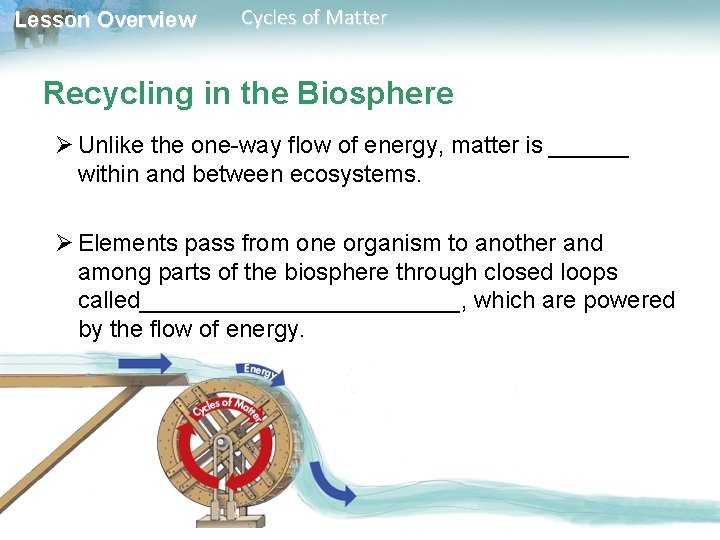 Lesson Overview Cycles of Matter

Recycling in the Biosphere

➢ Unlike the one-way flow of energy, matter is ______ within and between ecosystems.

➢ Elements pass from one organism to another and among parts of the biosphere through closed loops called________________________, which are powered by the flow of energy.

Energy

Cycles of Matter